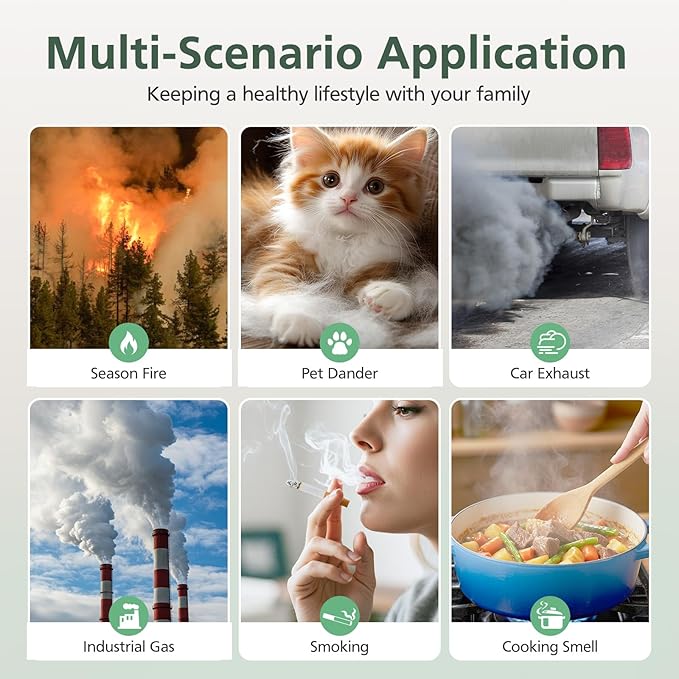 Multi-Scenario Application
Keeping a healthy lifestyle with your family

Season Fire

Pet Dander

Car Exhaust

Industrial Gas

Smoking

Cooking Smell